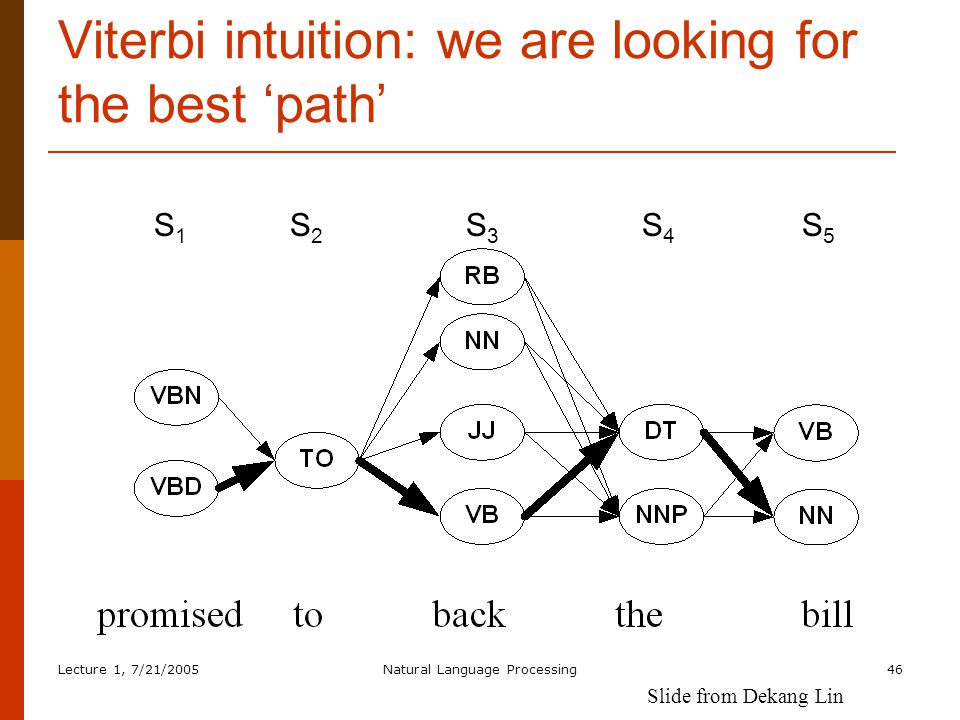 Viterbi intuition: we are looking for the best ‘path’

$S_1$ $S_2$ $S_3$ $S_4$ $S_5$

RB
NN
VBN
JJ
DT
VB
TO
VBD
VB
NNP
NN

promised to back the bill

Lecture 1, 7/21/2005 Natural Language Processing 46

Slide from Dekang Lin